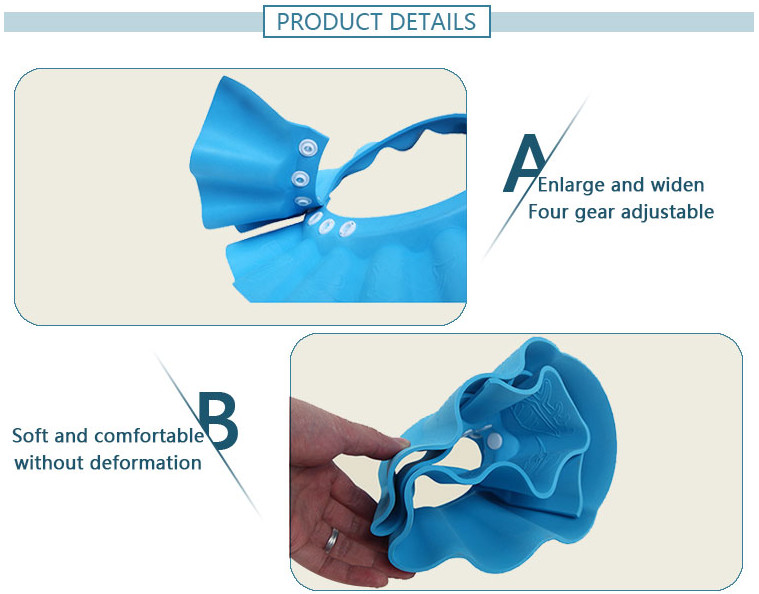 PRODUCT DETAILS

A
Enlarge and widen
Four gear adjustable

B
Soft and comfortable
without deformation